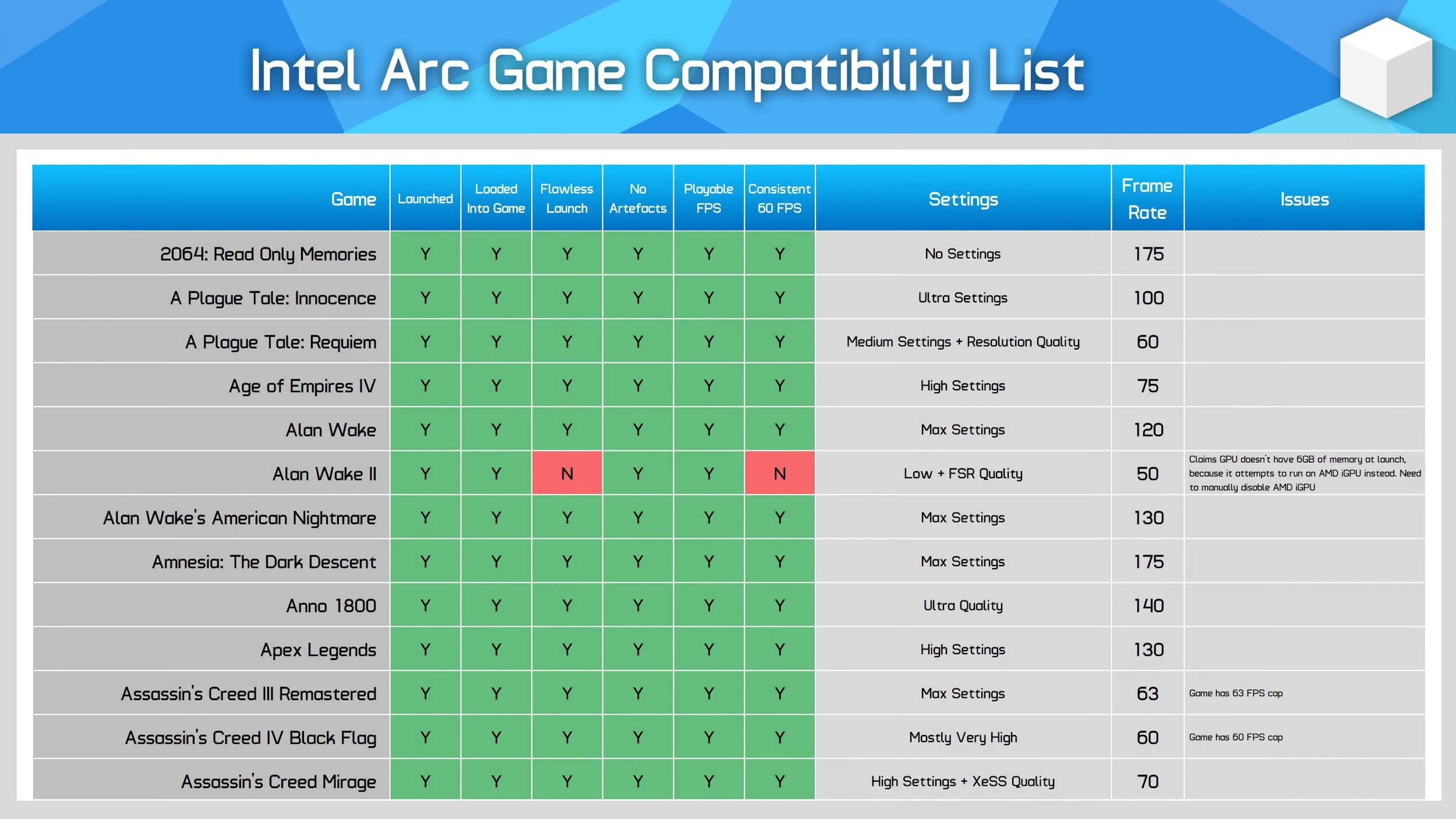 Intel Arc Game Compatibility List

| Game | Launched | Loaded Into Game | Flawless Launch | No Artefacts | Playable FPS | Consistent 60 FPS | Settings | Frame Rate | Issues |
|---|---|---|---|---|---|---|---|---|---|
| 2064: Read Only Memories | Y | Y | Y | Y | Y | Y | No Settings | 175 | |
| A Plague Tale: Innocence | Y | Y | Y | Y | Y | Y | Ultra Settings | 100 | |
| A Plague Tale: Requiem | Y | Y | Y | Y | Y | Y | Medium Settings + Resolution Quality | 60 | |
| Age of Empires IV | Y | Y | Y | Y | Y | Y | High Settings | 75 | |
| Alan Wake | Y | Y | Y | Y | Y | Y | Max Settings | 120 | |
| Alan Wake II | Y | Y | N | Y | Y | N | Low + FSR Quality | 50 | Claims GPU doesn't have 6GB of memory at launch, because it attempts to run on AMD iGPU instead. Need to manually disable AMD iGPU |
| Alan Wake's American Nightmare | Y | Y | Y | Y | Y | Y | Max Settings | 130 | |
| Amnesia: The Dark Descent | Y | Y | Y | Y | Y | Y | Max Settings | 175 | |
| Anno 1800 | Y | Y | Y | Y | Y | Y | Ultra Quality | 140 | |
| Apex Legends | Y | Y | Y | Y | Y | Y | High Settings | 130 | |
| Assassin's Creed III Remastered | Y | Y | Y | Y | Y | Y | Max Settings | 63 | Game has 63 FPS cap |
| Assassin's Creed IV Black Flag | Y | Y | Y | Y | Y | Y | Mostly Very High | 60 | Game has 60 FPS cap |
| Assassin's Creed Mirage | Y | Y | Y | Y | Y | Y | High Settings + XeSS Quality | 70 | |